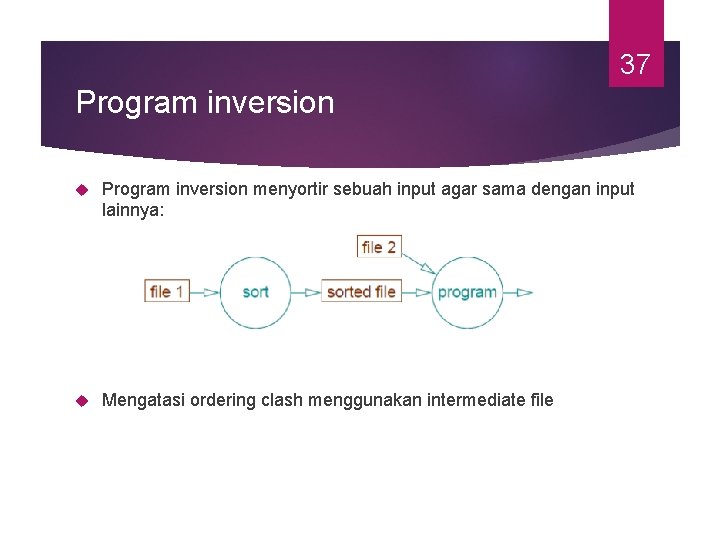 37

Program inversion

Program inversion menyortir sebuah input agar sama dengan input lainnya:

file 2

file 1

sort

sorted file

program

Mengatasi ordering clash menggunakan intermediate file